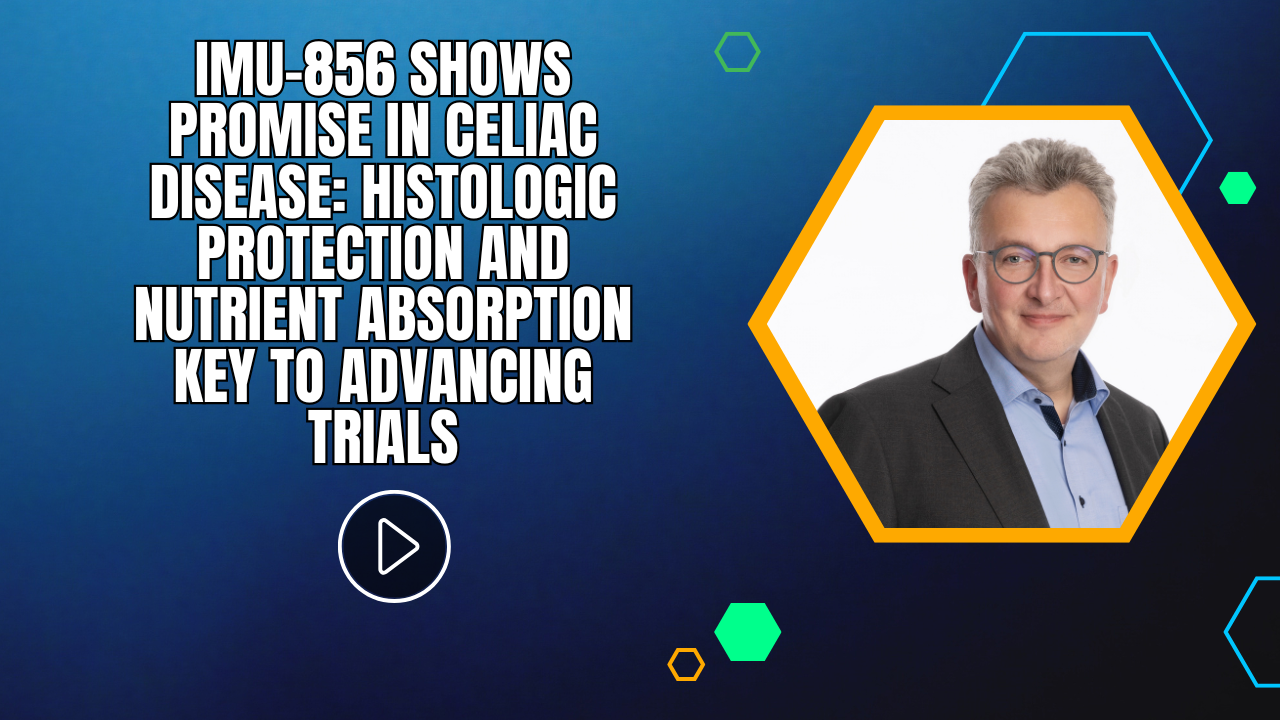 IMU-856 SHOWS PROMISE IN CELIAC DISEASE: HISTOLOGIC PROTECTION AND NUTRIENT ABSORPTION KEY TO ADVANCING TRIALS